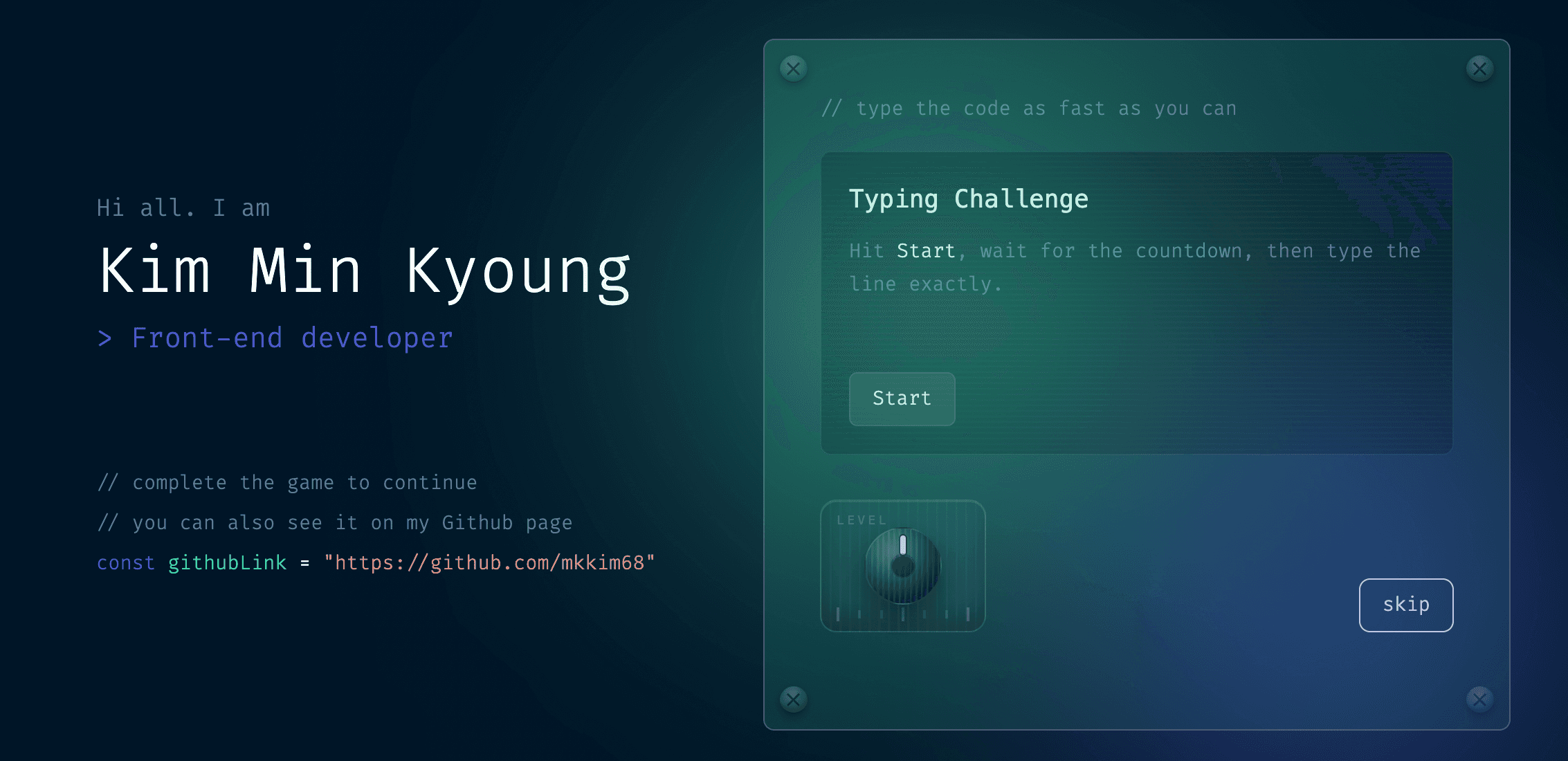 Hi all. I am

Kim Min Kyoung

> Front-end developer

// complete the game to continue

// you can also see it on my Github page

const githubLink = "https://github.com/mkkim68"

// type the code as fast as you can

Typing Challenge

Hit Start, wait for the countdown, then type the line exactly.

Start

LEVEL

skip